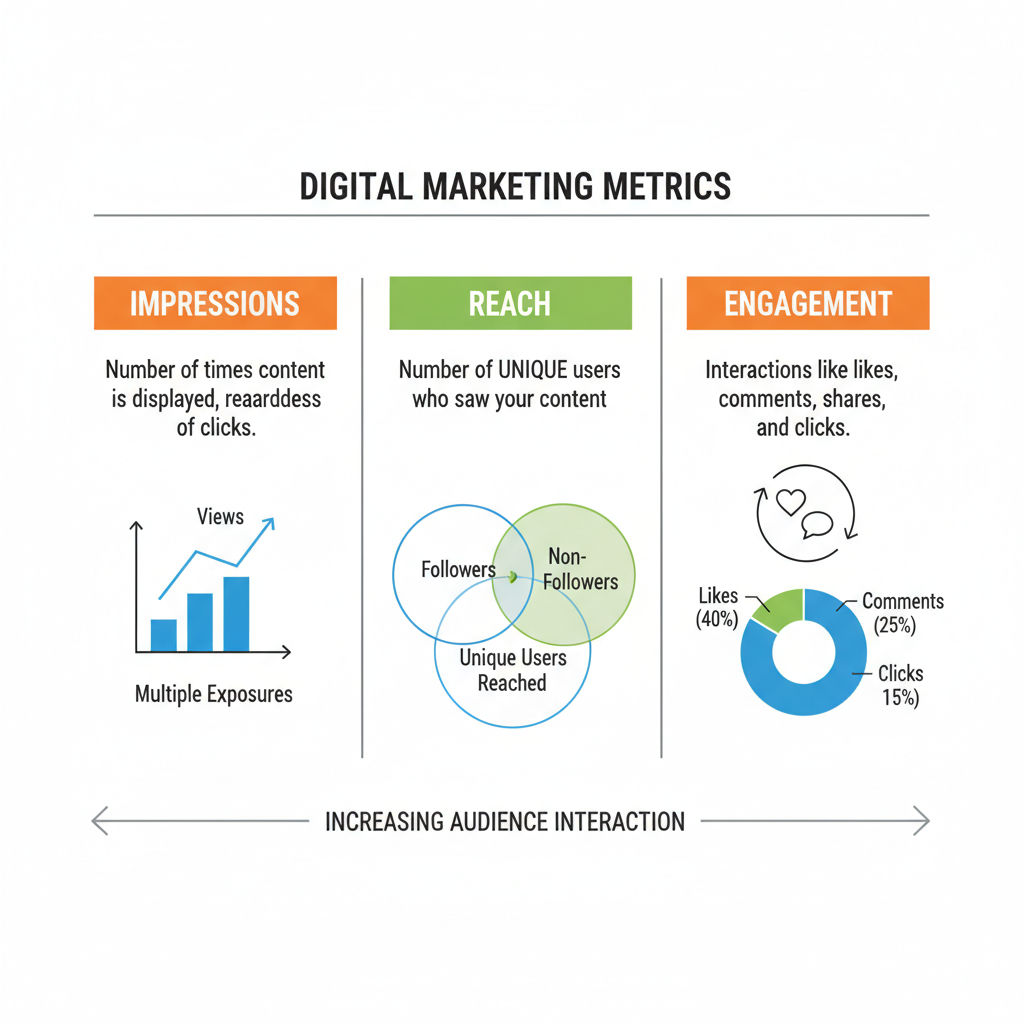 DIGITAL MARKETING METRICS

IMPRESSIONS

Number of times content is displayed, reaarddess of clicks.

Views

Multiple Exposures

REACH

Number of UNIQUE users who saw your content

Followers

Non-Followers

Unique Users Reached

ENGAGEMENT

Interactions like likes, comments, shares, and clicks.

Likes (40%)

Comments (25%)

Clicks 15%)

INCREASING AUDIENCE INTERACTION